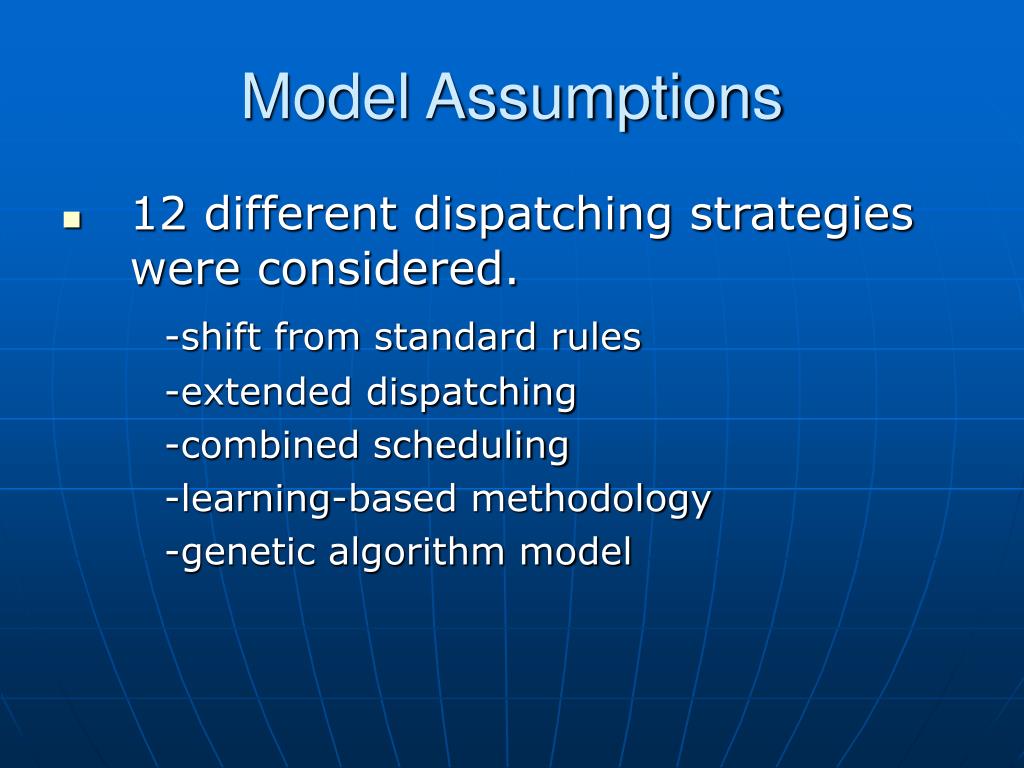 Model Assumptions

12 different dispatching strategies were considered.

-shift from standard rules
-extended dispatching
-combined scheduling
-learning-based methodology
-genetic algorithm model